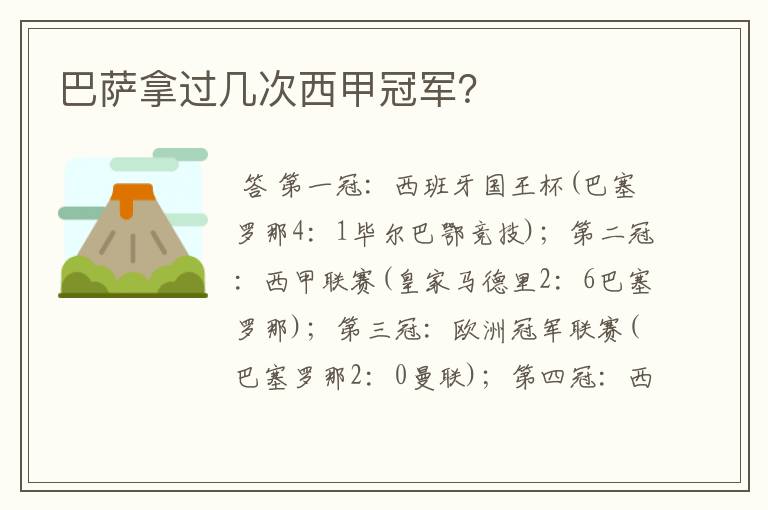 巴萨拿过几次西甲冠军?

答 第一冠:西班牙国王杯(巴塞罗那4:1毕尔巴鄂竞技);第二冠:西甲联赛(皇家马德里2:6巴塞罗那);第三冠:欧洲冠军联赛(巴塞罗那2:0曼联);第四冠:西